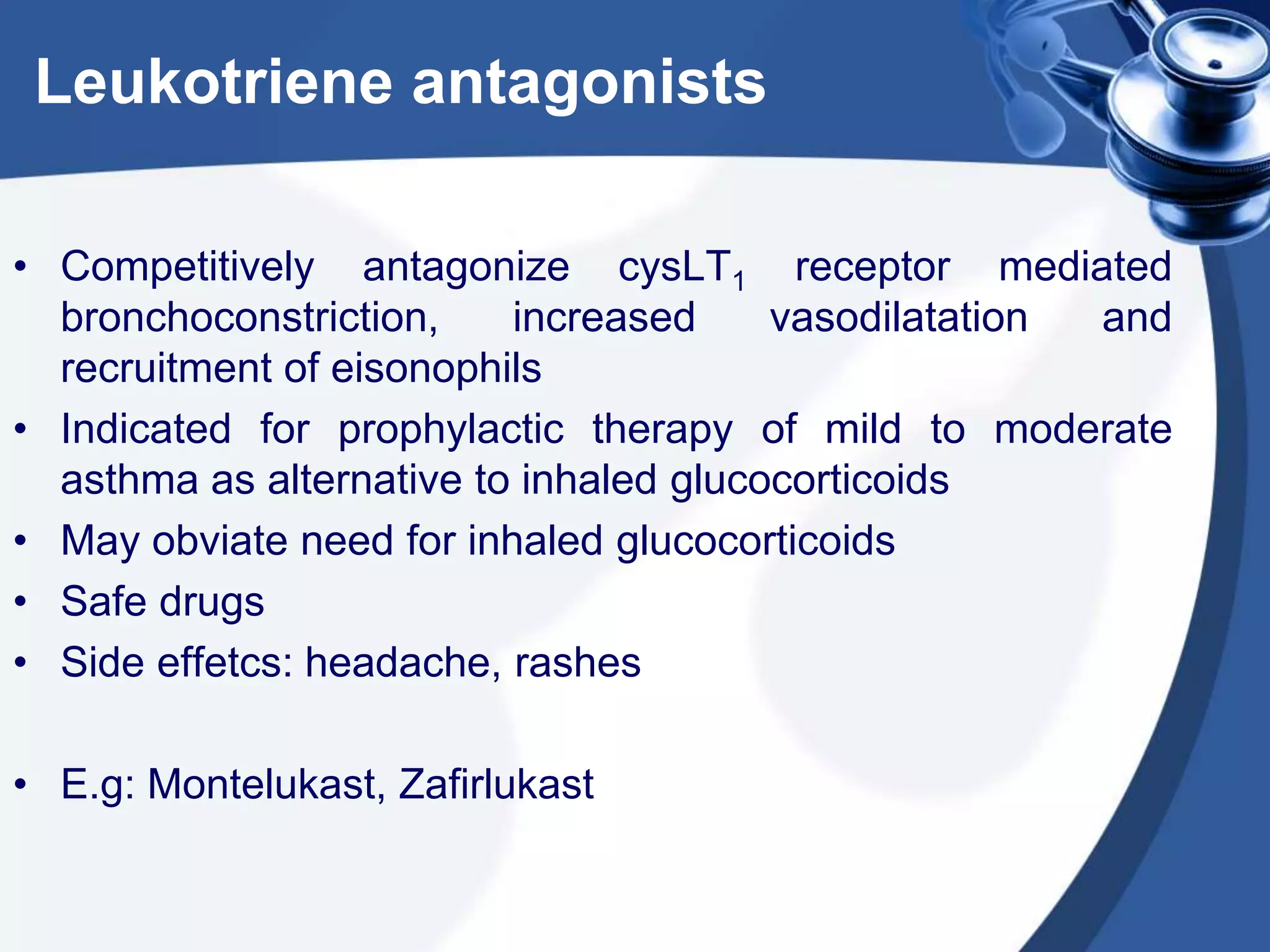 Leukotriene antagonists

• Competitively antagonize cysLT$_1$ receptor mediated bronchoconstriction, increased vasodilatation and recruitment of eisonophils
• Indicated for prophylactic therapy of mild to moderate asthma as alternative to inhaled glucocorticoids
• May obviate need for inhaled glucocorticoids
• Safe drugs
• Side effetcs: headache, rashes

• E.g: Montelukast, Zafirlukast